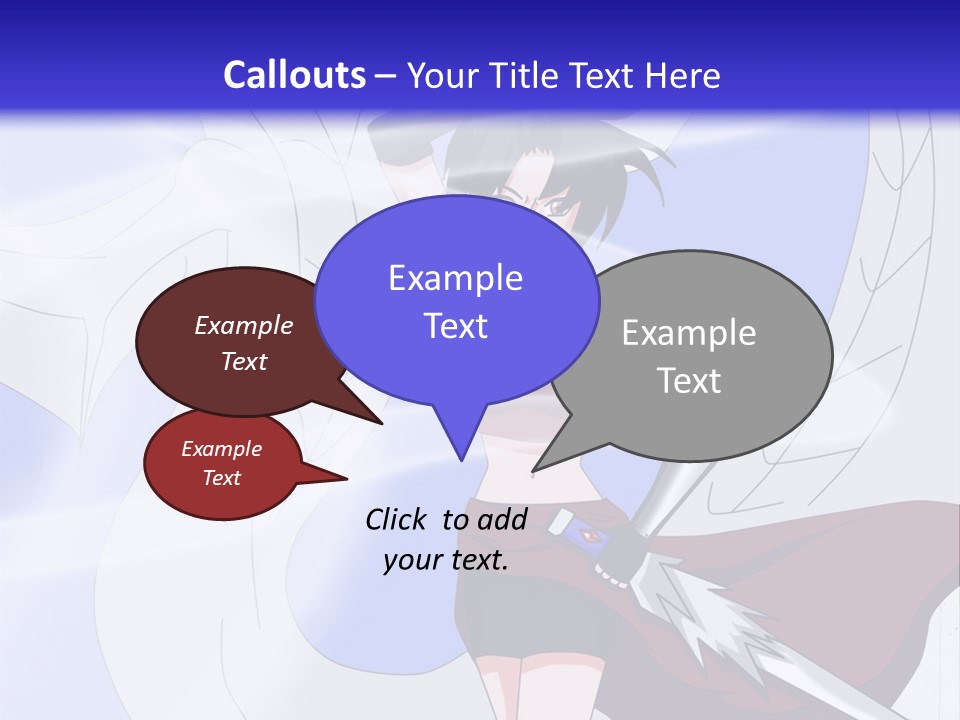 Callouts – Your Title Text Here

Example Text

Example Text

Example Text

Example Text

Click to add your text.